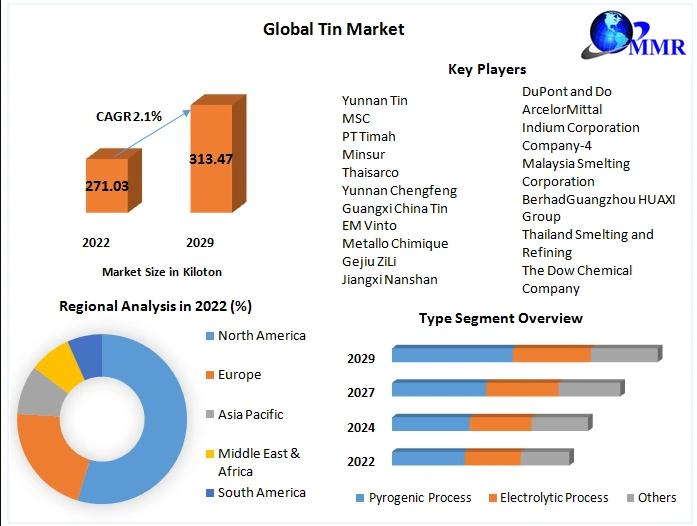 Global Tin Market

MMR

CAGR 2.1%

271.03

313.47

2022

2029

Market Size in Kiloton

Key Players

Yunnan Tin
MSC
PT Timah
Minsur
Thaisarco
Yunnan Chengfeng
Guangxi China Tin
EM Vinto
Metallo Chimique
Gejiu ZiLi
Jiangxi Nanshan

DuPont and Do
ArcelorMittal
Indium Corporation
Company-4
Malaysia Smelting Corporation
BerhadGuangzhou HUAXI Group
Thailand Smelting and Refining
The Dow Chemical Company

Regional Analysis in 2022 (%)

North America
Europe
Asia Pacific
Middle East & Africa
South America

Type Segment Overview

2029
2027
2024
2022

Pyrogenic Process
Electrolytic Process
Others